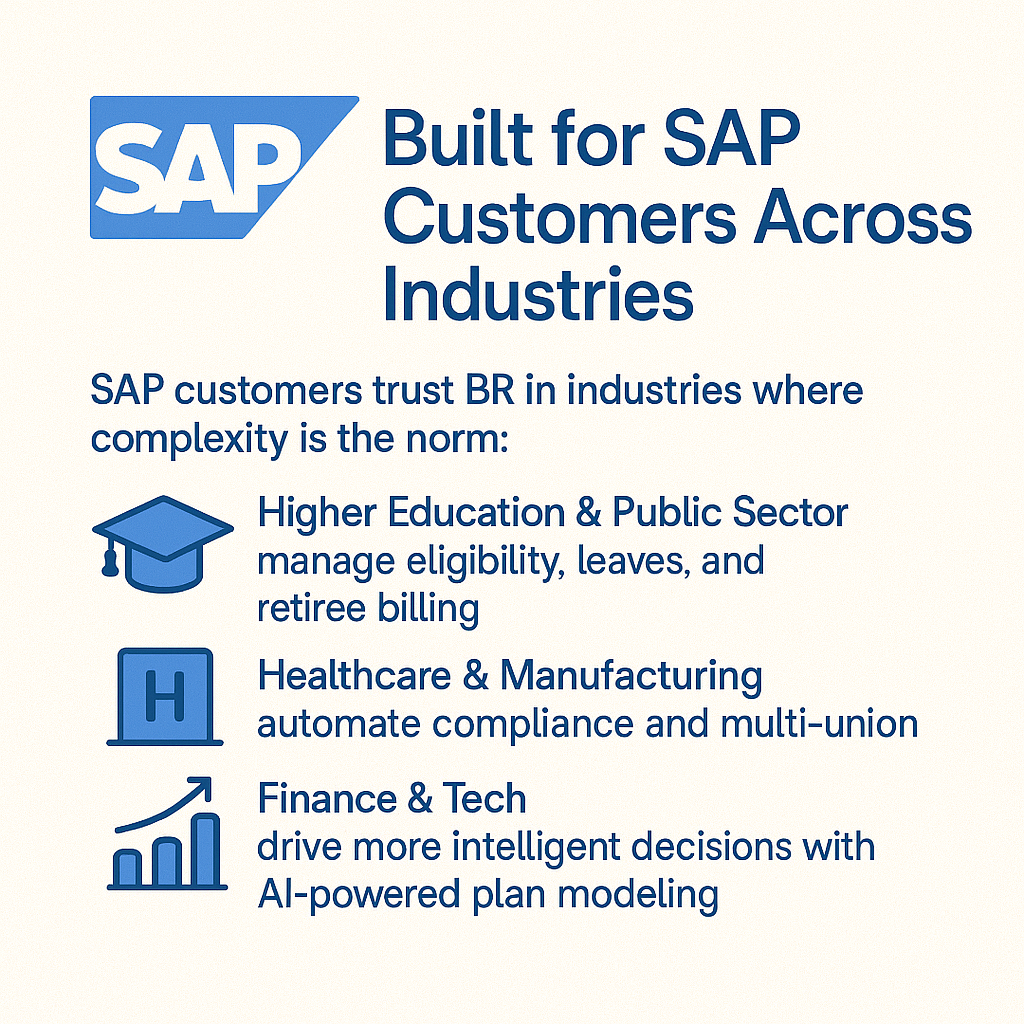 SAP

Built for SAP Customers Across Industries

SAP customers trust BR in industries where complexity is the norm:

Higher Education & Public Sector
manage eligibility, leaves, and retiree billing

H

Healthcare & Manufacturing
automate compliance and multi-union

Finance & Tech
drive more intelligent decisions with AI-powered plan modeling